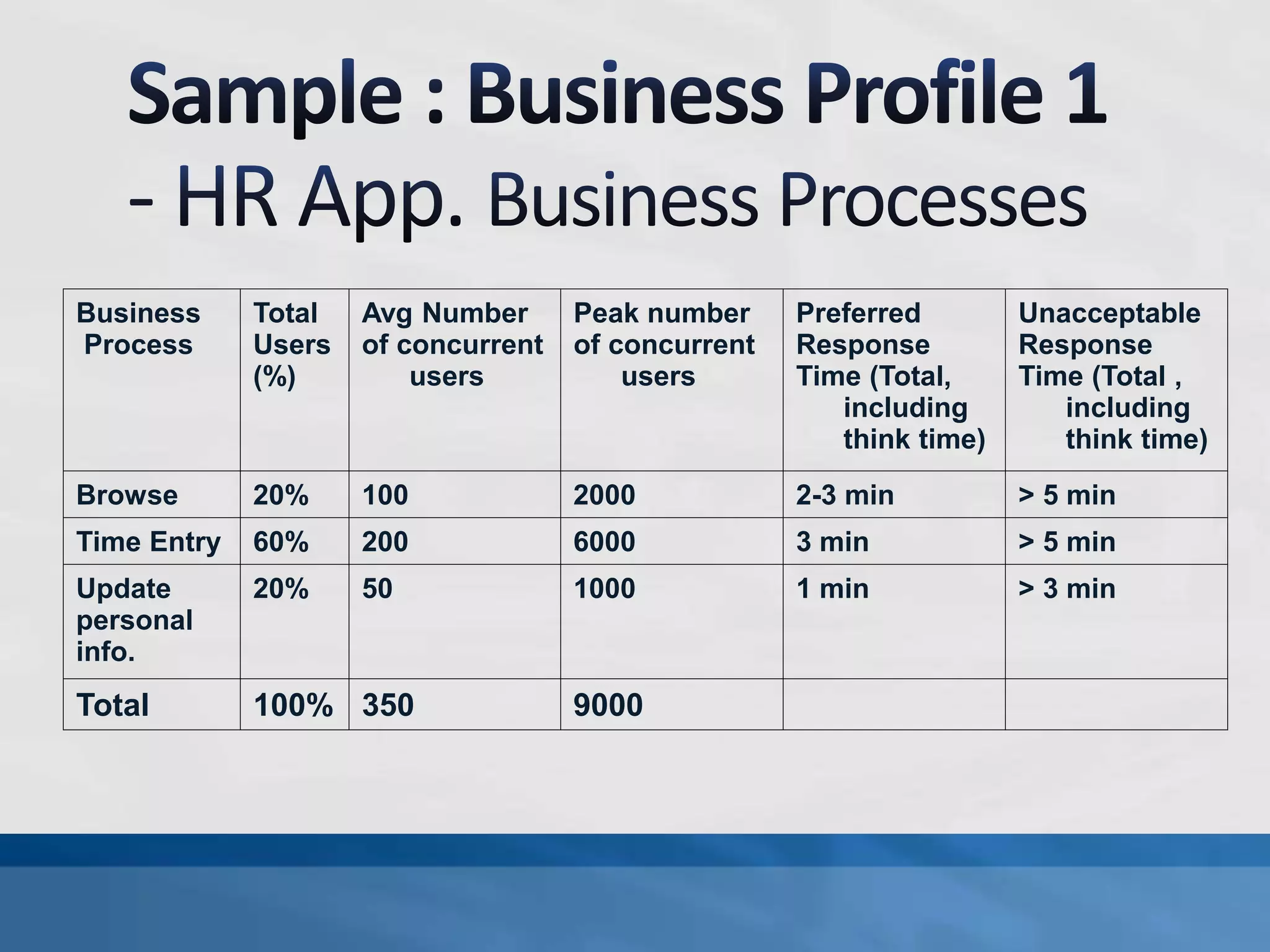 Sample : Business Profile 1
- HR App. Business Processes

| Business Process | Total Users (%) | Avg Number of concurrent users | Peak number of concurrent users | Preferred Response Time (Total, including think time) | Unacceptable Response Time (Total , including think time) |
|---|---|---|---|---|---|
| Browse | 20% | 100 | 2000 | 2-3 min | > 5 min |
| Time Entry | 60% | 200 | 6000 | 3 min | > 5 min |
| Update personal info. | 20% | 50 | 1000 | 1 min | > 3 min |
| Total | 100% | 350 | 9000 | | |